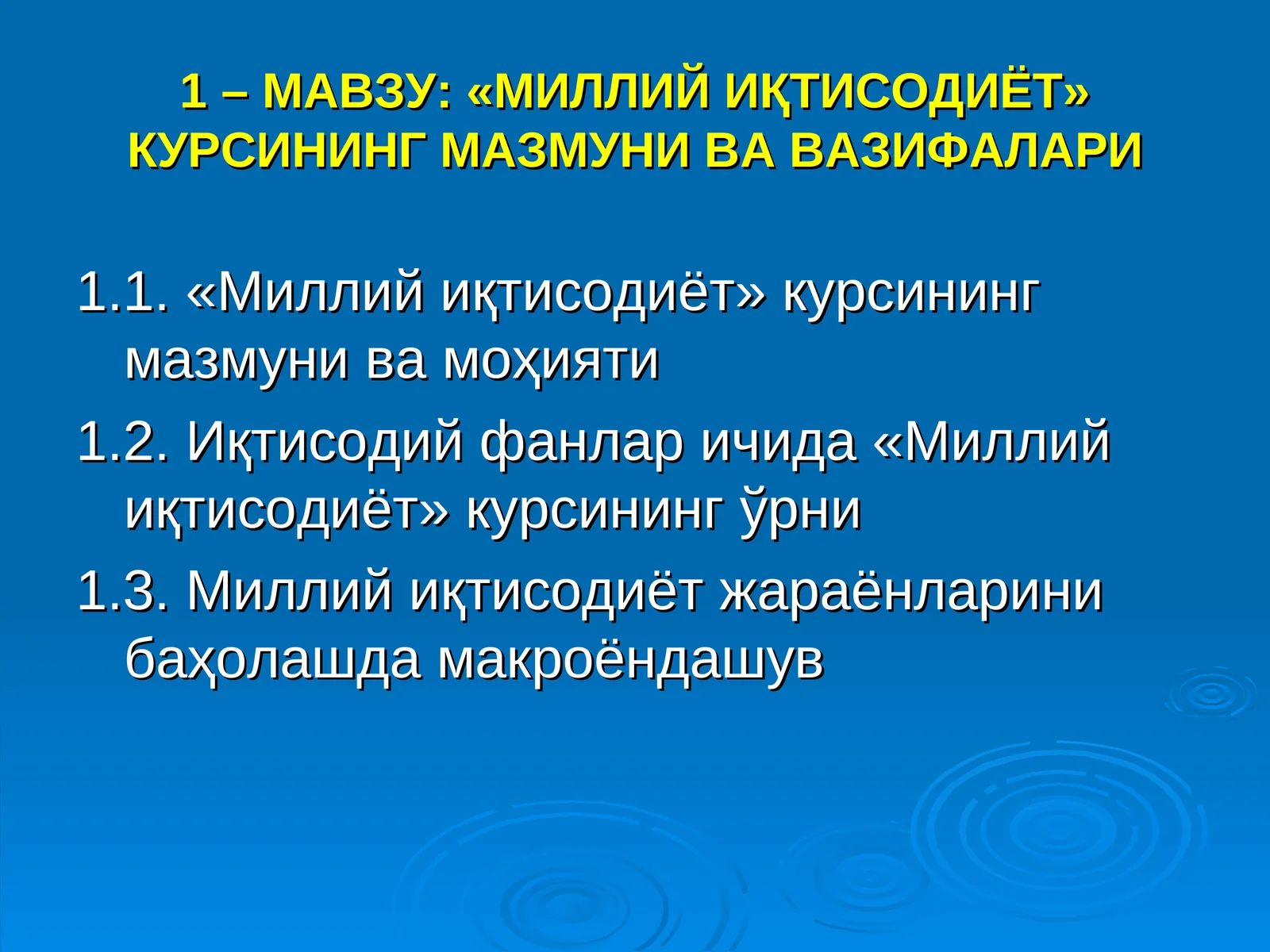 1 – МАВЗУ: «МИЛЛИЙ ИҚТИСОДИЁТ» КУРСИНИНГ МАЗМУНИ ВА ВАЗИФАЛАРИ

1.1. «Миллий иқтисодиёт» курсининг мазмуни ва моҳияти

1.2. Иқтисодий фанлар ичида «Миллий иқтисодиёт» курсининг ўрни

1.3. Миллий иқтисодиёт жараёнларини баҳолашда макроёндашув